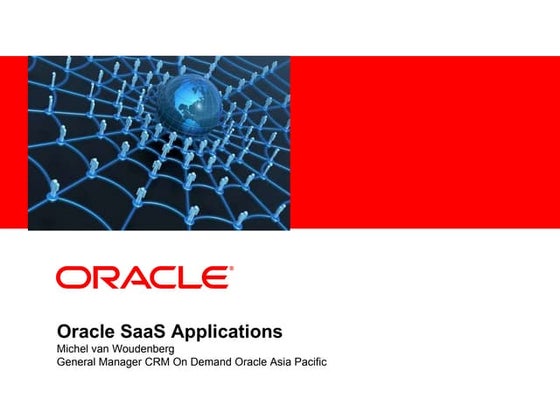 ORACLE®

Oracle SaaS Applications
Michel van Woudenberg
General Manager CRM On Demand Oracle Asia Pacific